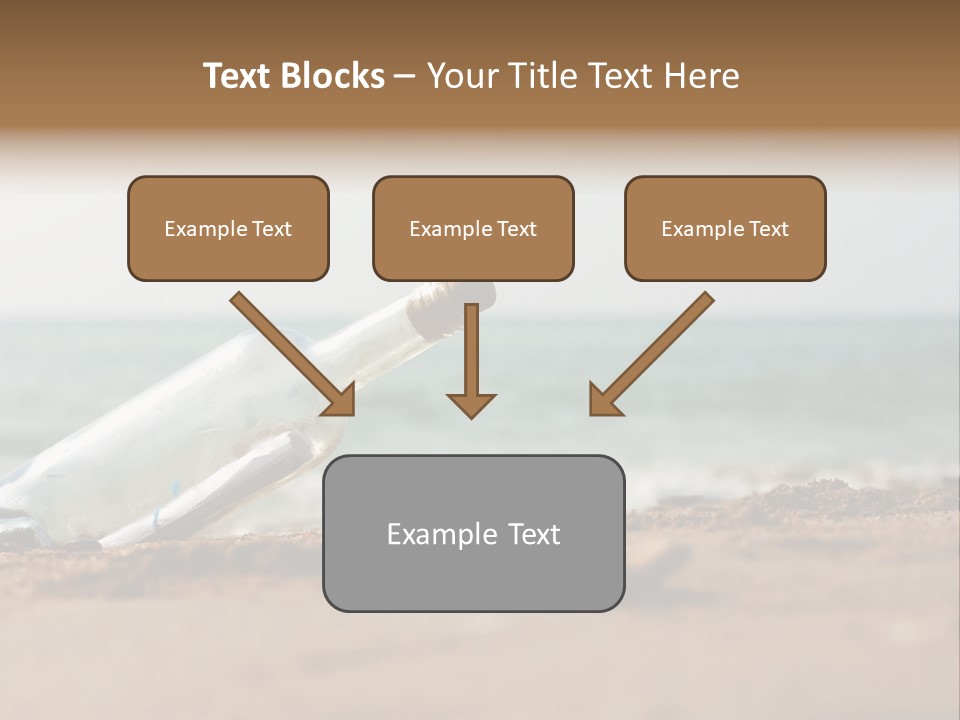 Text Blocks – Your Title Text Here

Example Text

Example Text

Example Text

Example Text